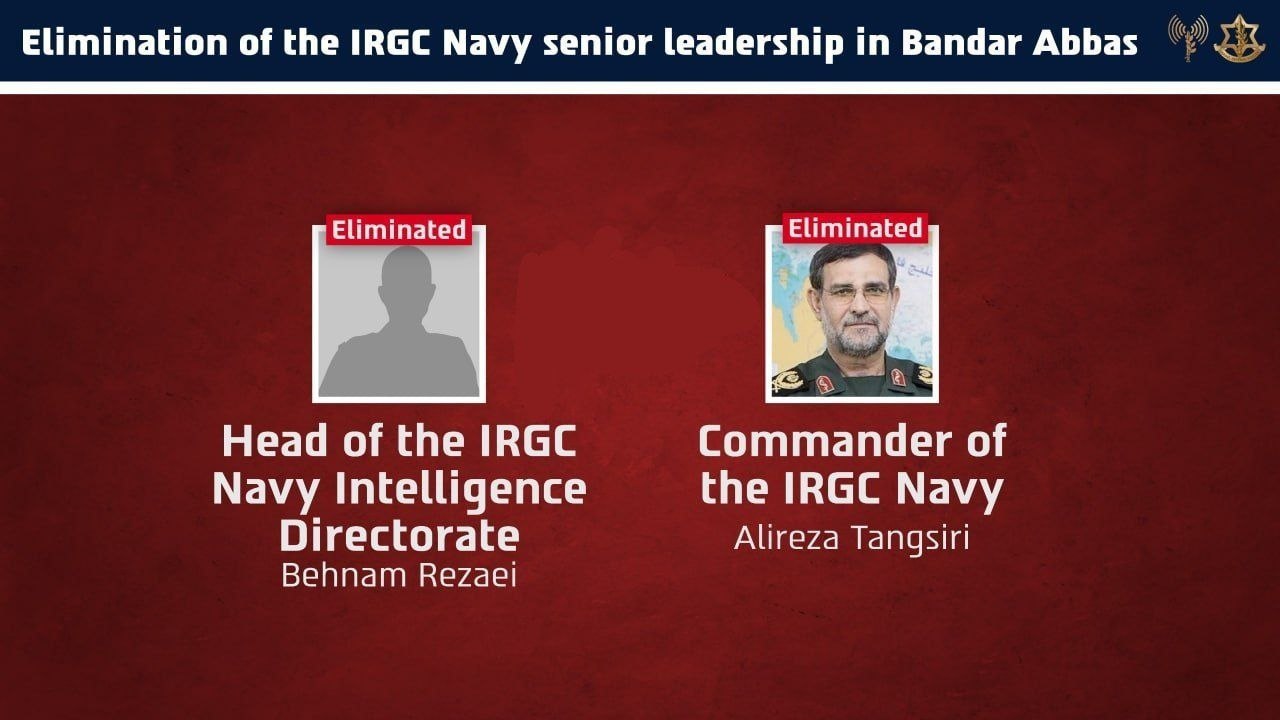 Elimination of the IRGC Navy senior leadership in Bandar Abbas

Eliminated

Head of the IRGC Navy Intelligence Directorate
Behnam Rezaei

Eliminated

Commander of the IRGC Navy
Alireza Tangsiri